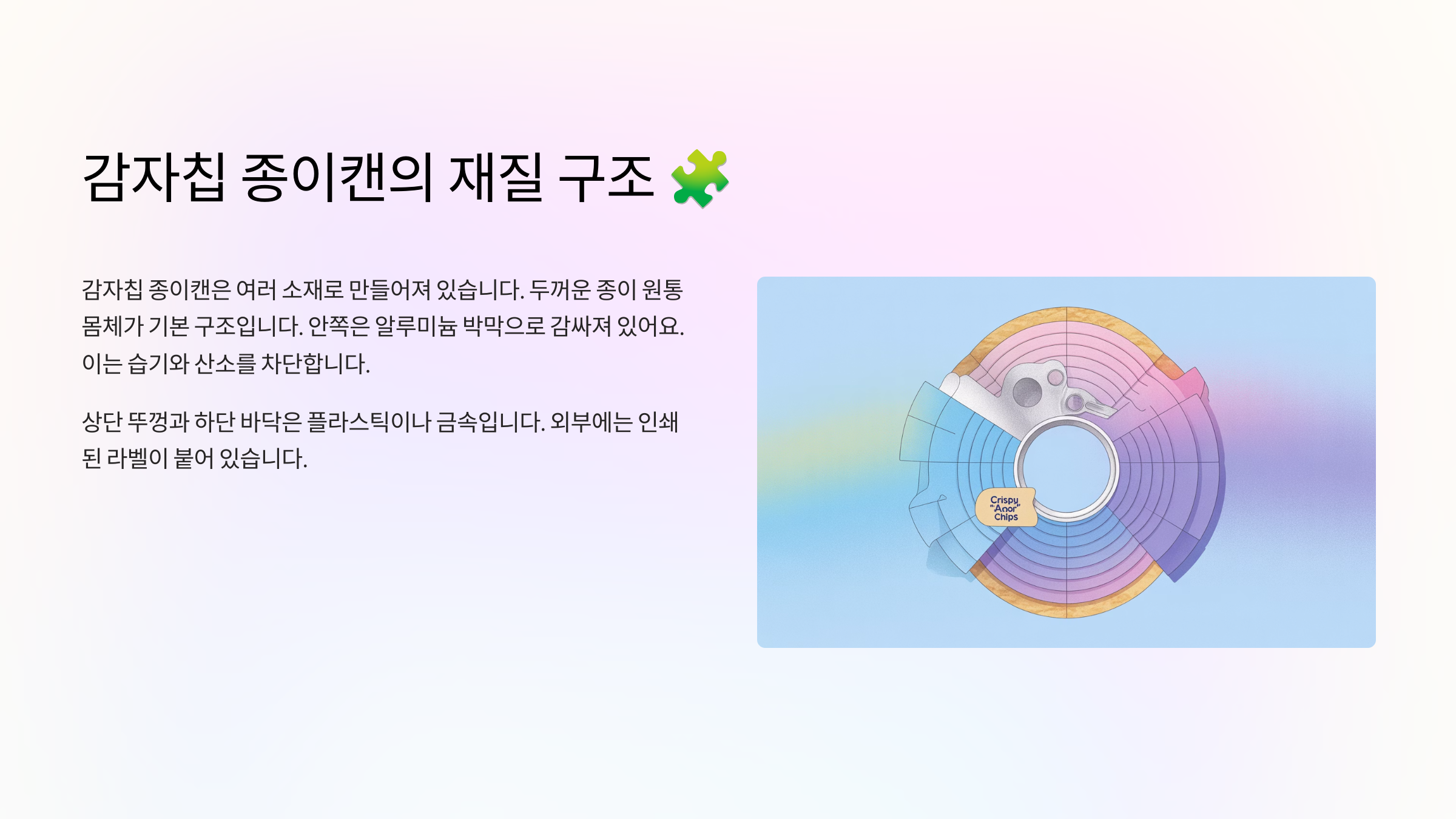 감자칩 종이캔의 재질 구조 🧩

감자칩 종이캔은 여러 소재로 만들어져 있습니다. 두꺼운 종이 원통 몸체가 기본 구조입니다. 안쪽은 알루미늄 박막으로 감싸져 있어요. 이는 습기와 산소를 차단합니다.

상단 뚜껑과 하단 바닥은 플라스틱이나 금속입니다. 외부에는 인쇄된 라벨이 붙어 있습니다.

Crispy "Anor" Chips